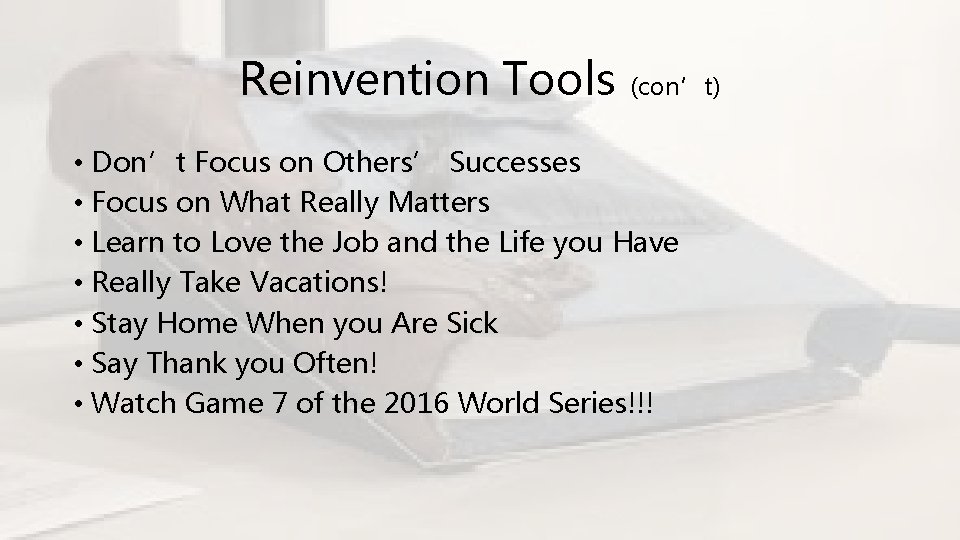 Reinvention Tools (con’t)

• Don’t Focus on Others’ Successes
• Focus on What Really Matters
• Learn to Love the Job and the Life you Have
• Really Take Vacations!
• Stay Home When you Are Sick
• Say Thank you Often!
• Watch Game 7 of the 2016 World Series!!!